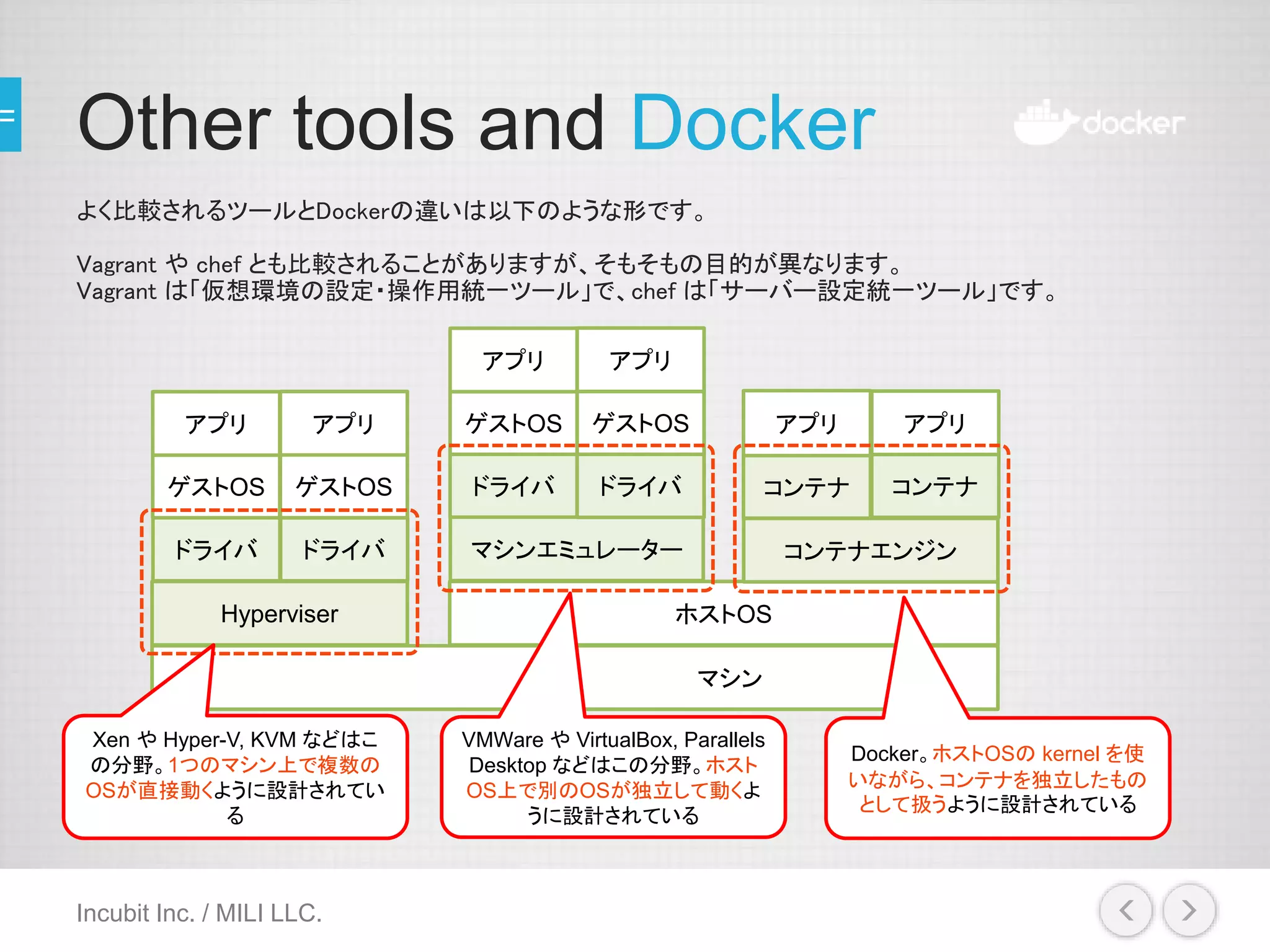 Other tools and Docker

docker

よく比較されるツールとDockerの違いは以下のような形です。

Vagrant や chef とも比較されることがありますが、そもそもの目的が異なります。
Vagrant は「仮想環境の設定・操作用統一ツール」で、chef は「サーバー設定統一ツール」です。

アプリ アプリ
ゲストOS ゲストOS
ドライバ ドライバ
Hyperviser

アプリ アプリ
ゲストOS ゲストOS
ドライバ ドライバ
マシンエミュレーター

アプリ アプリ
コンテナ コンテナ
コンテナエンジン

ホストOS

マシン

Xen や Hyper-V, KVM などはこの分野。1つのマシン上で複数のOSが直接動くように設計されている

VMWare や VirtualBox, Parallels Desktop などはこの分野。ホストOS上で別のOSが独立して動くように設計されている

Docker。ホストOSの kernel を使いながら、コンテナを独立したものとして扱うように設計されている

Incubit Inc. / MILI LLC.